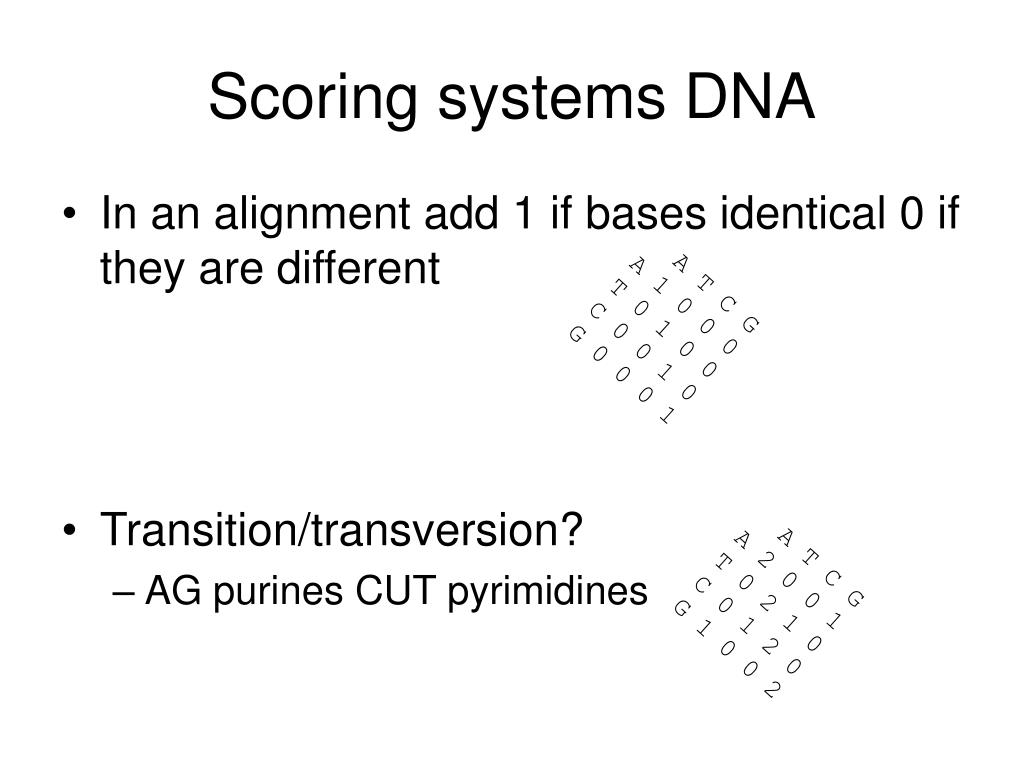 Scoring systems DNA

• In an alignment add 1 if bases identical 0 if they are different

|   | A | T | C | G |
|---|---|---|---|---|
| A | 1 | 0 | 0 | 0 |
| T | 0 | 1 | 0 | 0 |
| C | 0 | 0 | 1 | 0 |
| G | 0 | 0 | 0 | 1 |

• Transition/transversion?
– AG purines CUT pyrimidines

|   | A | T | C | G |
|---|---|---|---|---|
| A | 2 | 0 | 0 | 1 |
| T | 0 | 2 | 1 | 0 |
| C | 0 | 1 | 2 | 0 |
| G | 1 | 0 | 0 | 2 |